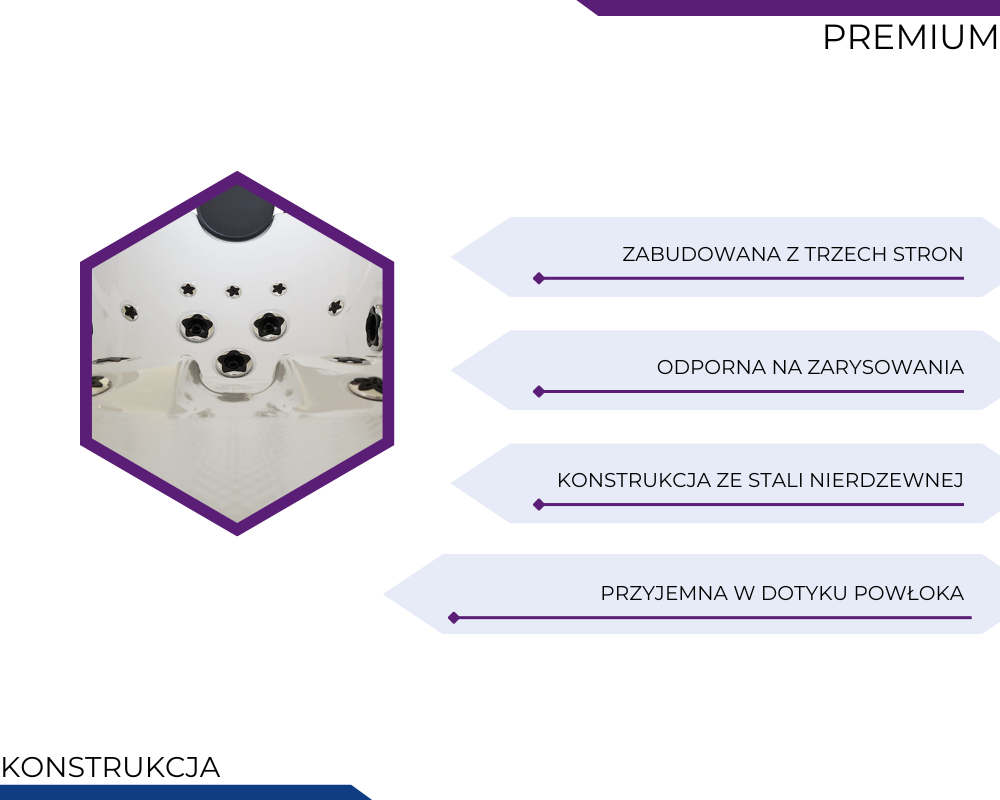 PREMIUM

ZABUDOWANA Z TRZECH STRON

ODPORNA NA ZARYSOWANIA

KONSTRUKCJA ZE STALI NIERDZEWNEJ

PRZYJEMNA W DOTYKU POWŁOKA

KONSTRUKCJA